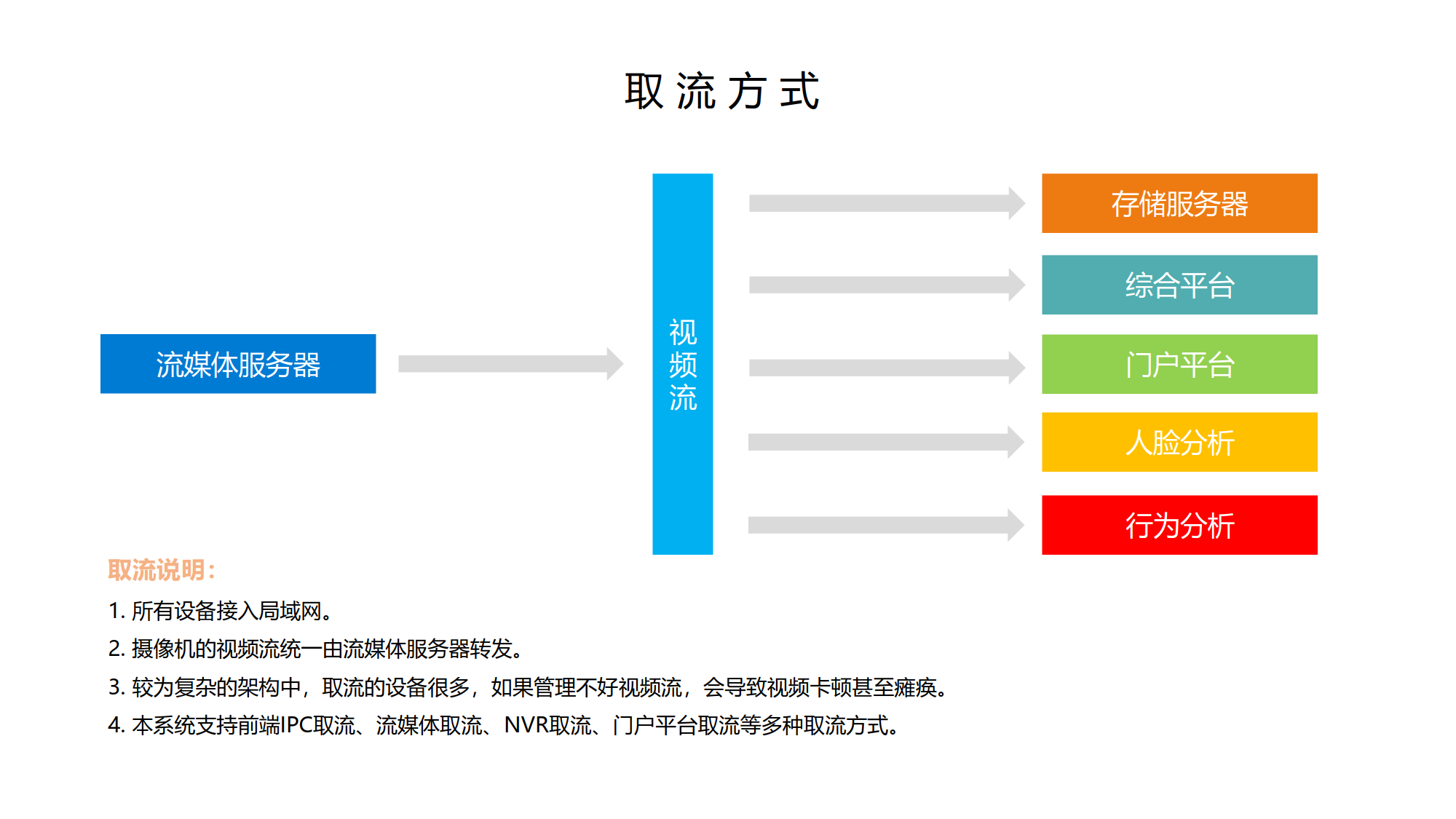 取 流 方 式

流媒体服务器

视频流

存储服务器

综合平台

门户平台

人脸分析

行为分析

取流说明：

1. 所有设备接入局域网。

2. 摄像机的视频流统一由流媒体服务器转发。

3. 较为复杂的架构中，取流的设备很多，如果管理不好视频流，会导致视频卡顿甚至瘫痪。

4. 本系统支持前端IPC取流、流媒体取流、NVR取流、门户平台取流等多种取流方式。